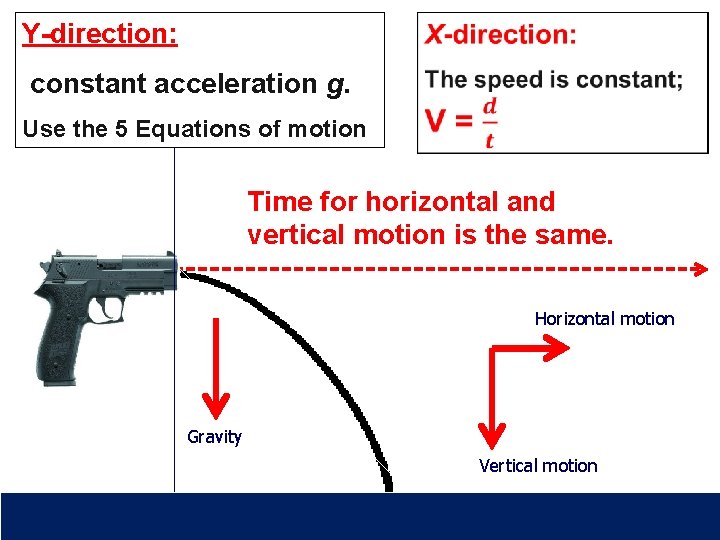 Y-direction:

constant acceleration g.

Use the 5 Equations of motion

X-direction:

The speed is constant;

$V = \frac{d}{t}$

Time for horizontal and vertical motion is the same.

Horizontal motion

Gravity

Vertical motion